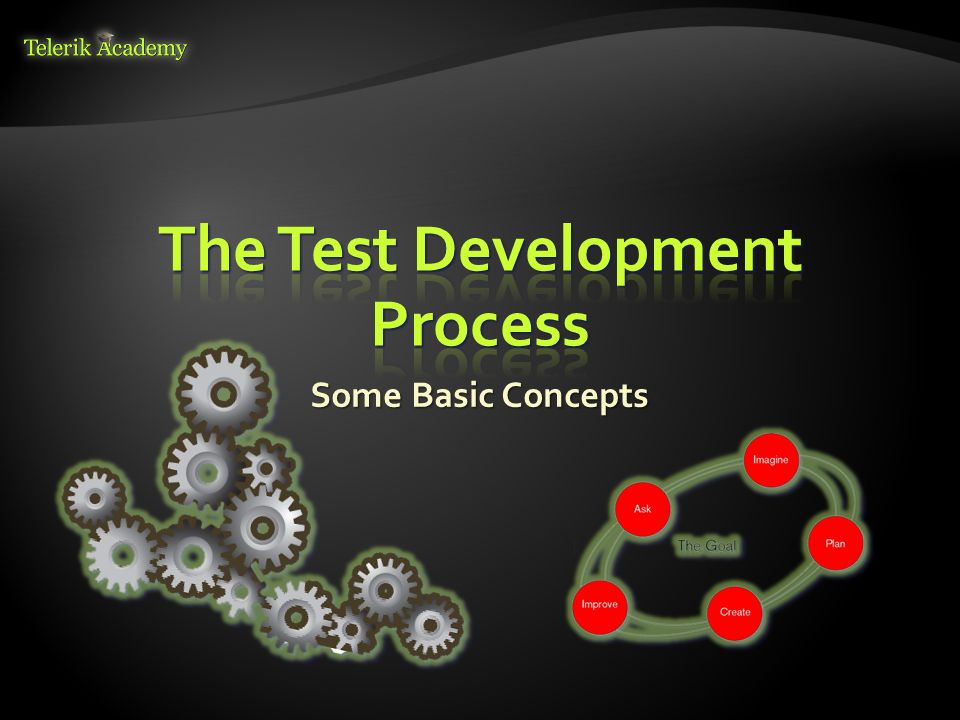 Telerik Academy

The Test Development Process

Some Basic Concepts

Imagine
Ask
The Goal
Plan
Improve
Create